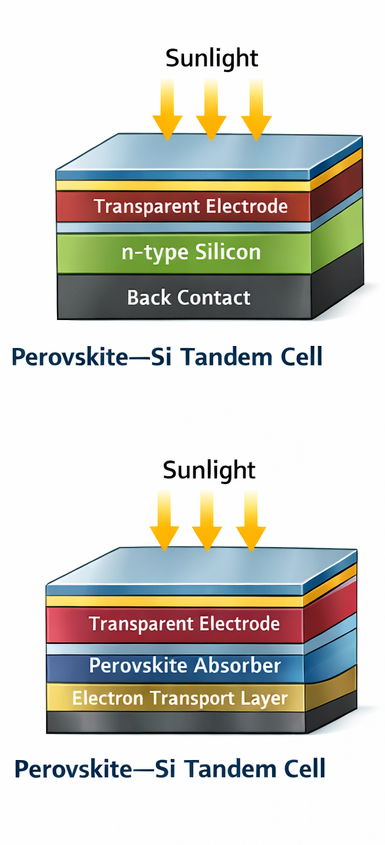 Sunlight

Transparent Electrode

n-type Silicon

Back Contact

Perovskite—Si Tandem Cell

Sunlight

Transparent Electrode

Perovskite Absorber

Electron Transport Layer

Perovskite—Si Tandem Cell